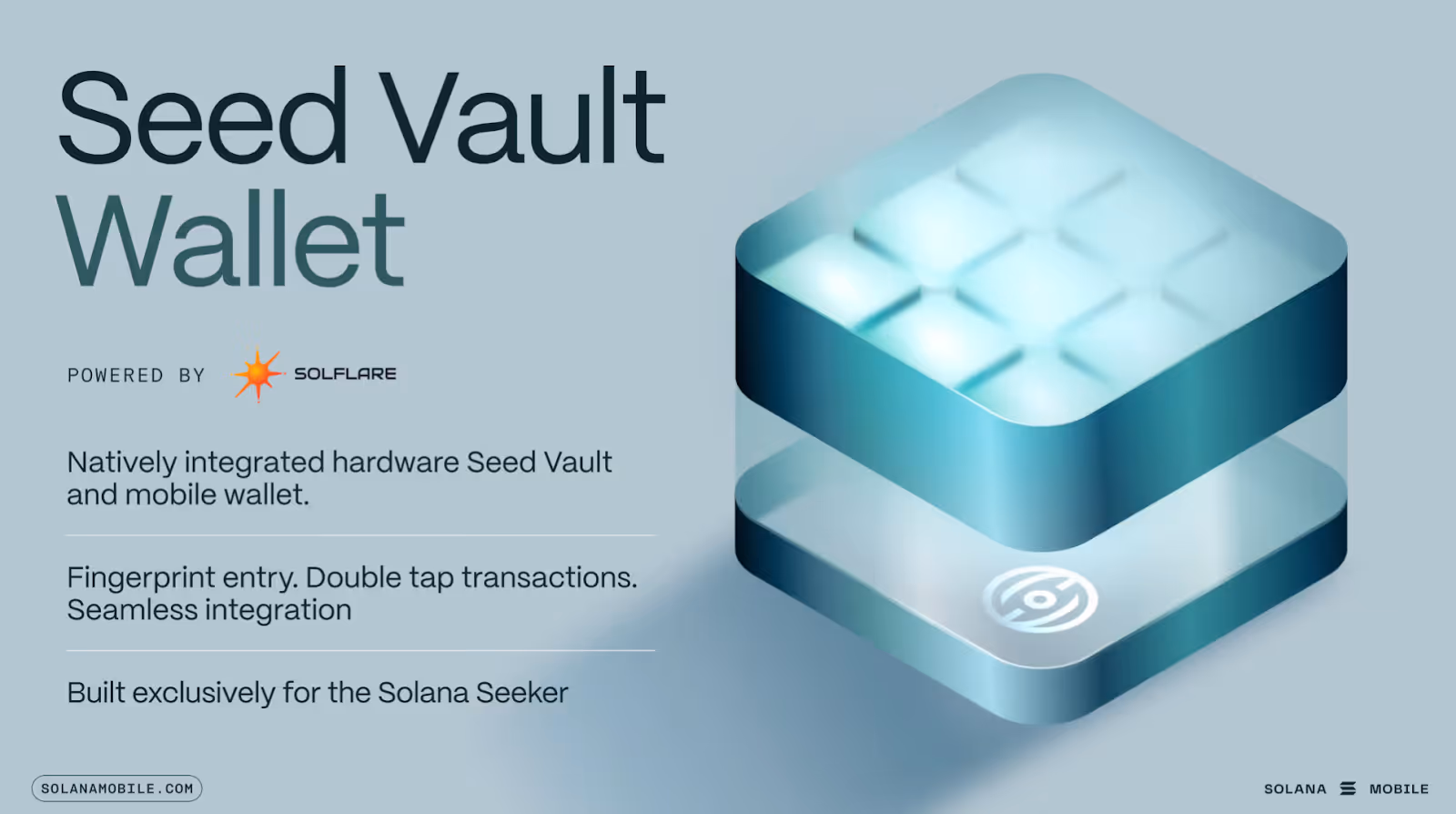 Seed Vault
Wallet

POWERED BY SOLFLARE

Natively integrated hardware Seed Vault and mobile wallet.

Fingerprint entry. Double tap transactions. Seamless integration

Built exclusively for the Solana Seeker

SOLANAMOBILE.COM

SOLANA MOBILE